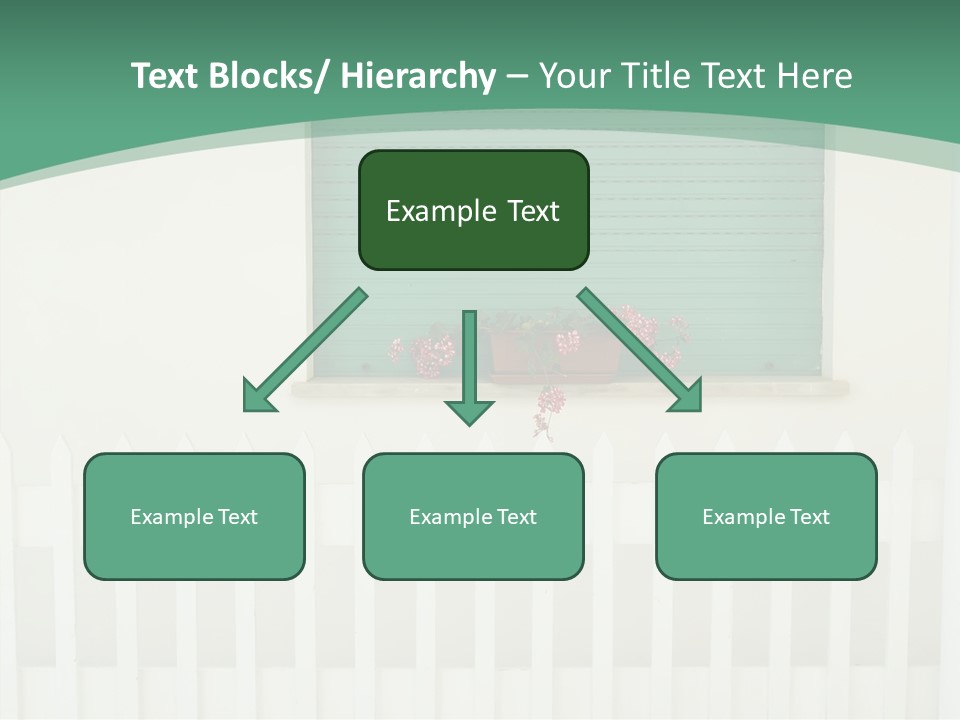 Text Blocks/ Hierarchy – Your Title Text Here

Example Text

Example Text

Example Text

Example Text